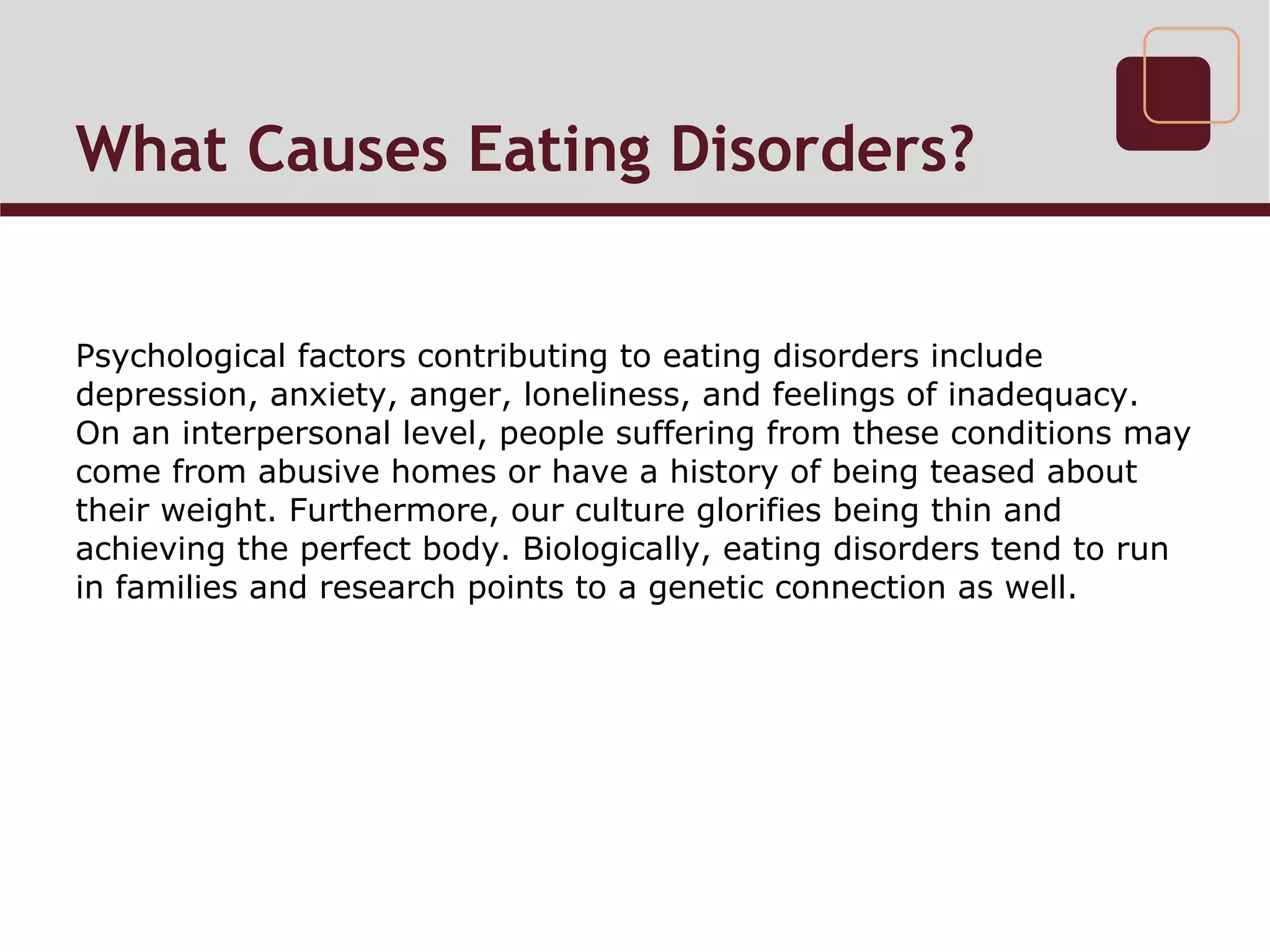 What Causes Eating Disorders?

Psychological factors contributing to eating disorders include depression, anxiety, anger, loneliness, and feelings of inadequacy. On an interpersonal level, people suffering from these conditions may come from abusive homes or have a history of being teased about their weight. Furthermore, our culture glorifies being thin and achieving the perfect body. Biologically, eating disorders tend to run in families and research points to a genetic connection as well.